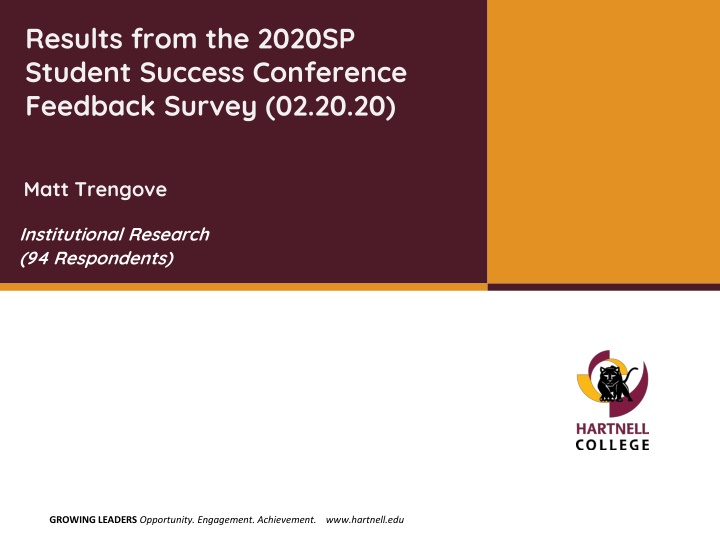 Results from the 2020SP Student Success Conference Feedback Survey (02.20.20)

Matt Trengove

Institutional Research
(94 Respondents)

HARTNELL
COLLEGE

GROWING LEADERS Opportunity. Engagement. Achievement. www.hartnell.edu